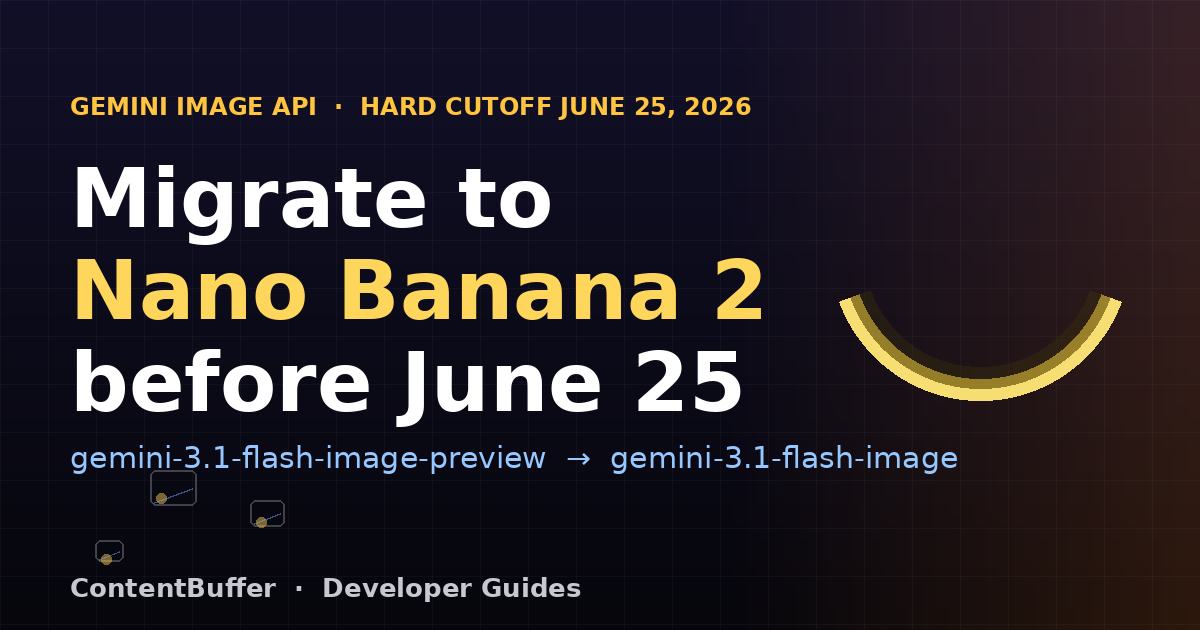 GEMINI IMAGE API · HARD CUTOFF JUNE 25, 2026

Migrate to
Nano Banana 2
before June 25

gemini-3.1-flash-image-preview → gemini-3.1-flash-image

ContentBuffer · Developer Guides